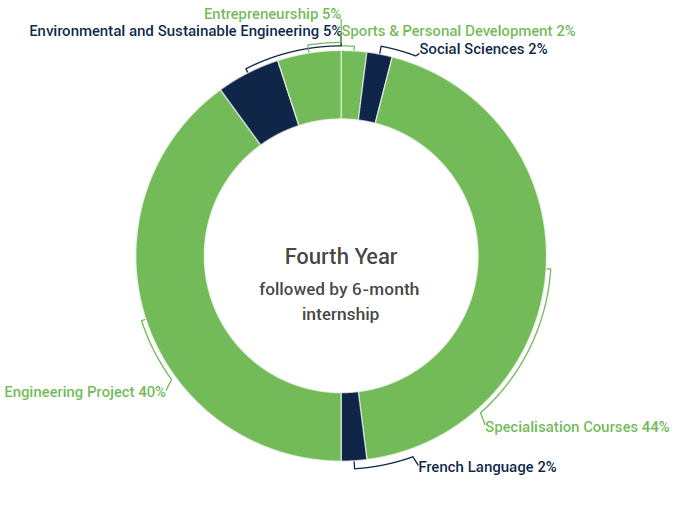 Entrepreneurship 5%
Environmental and Sustainable Engineering 5%
Sports & Personal Development 2%
Social Sciences 2%

Fourth Year
followed by 6-month internship

Engineering Project 40%
Specialisation Courses 44%
French Language 2%